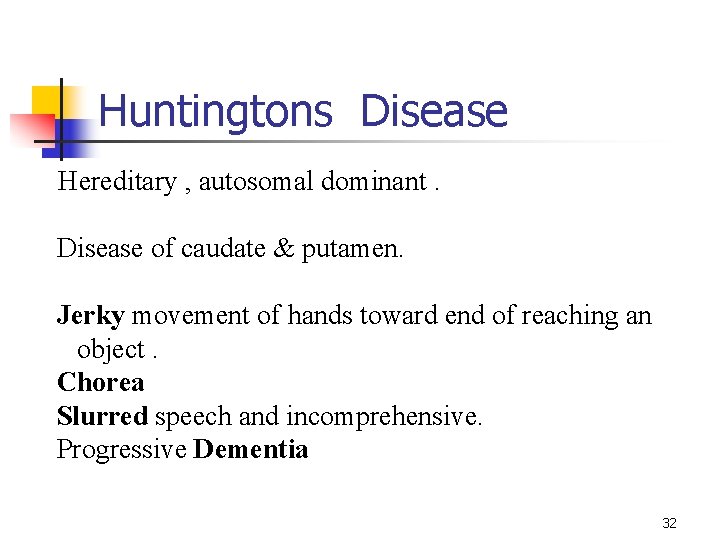 Huntingtons Disease

Hereditary , autosomal dominant .

Disease of caudate & putamen.

Jerky movement of hands toward end of reaching an object .
Chorea
Slurred speech and incomprehensive.
Progressive Dementia

32